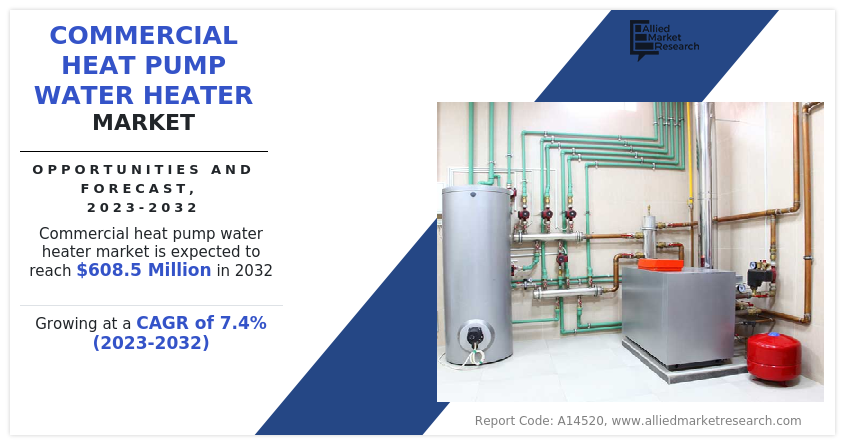 COMMERCIAL HEAT PUMP WATER HEATER MARKET

OPPORTUNITIES AND FORECAST, 2023-2032

Commercial heat pump water heater market is expected to reach $608.5 Million in 2032

Growing at a CAGR of 7.4% (2023-2032)

Allied Market Research

Report Code: A14520, www.alliedmarketresearch.com